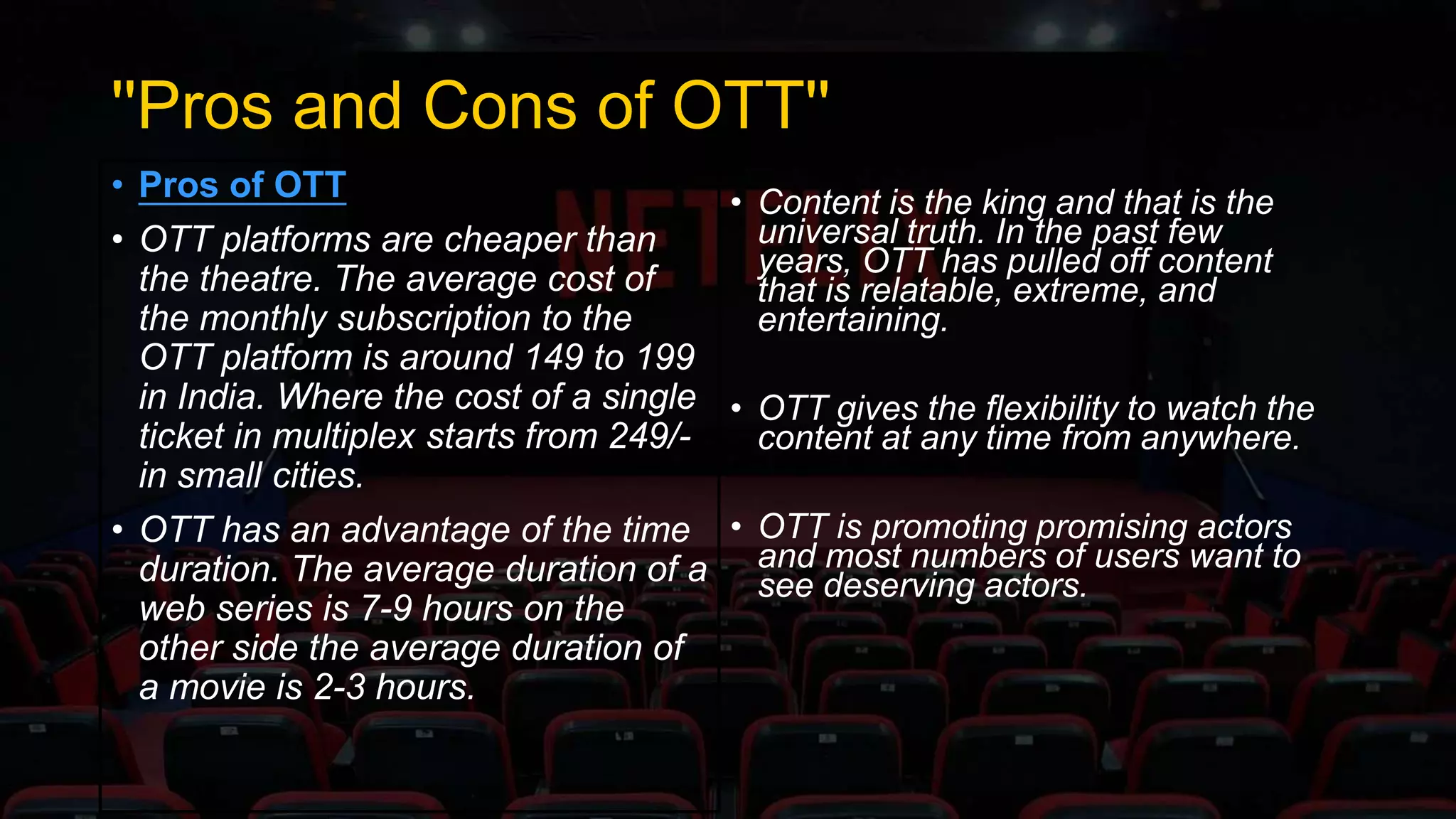 "Pros and Cons of OTT"

• Pros of OTT

• OTT platforms are cheaper than the theatre. The average cost of the monthly subscription to the OTT platform is around 149 to 199 in India. Where the cost of a single ticket in multiplex starts from 249/- in small cities.

• OTT has an advantage of the time duration. The average duration of a web series is 7-9 hours on the other side the average duration of a movie is 2-3 hours.

• Content is the king and that is the universal truth. In the past few years, OTT has pulled off content that is relatable, extreme, and entertaining.

• OTT gives the flexibility to watch the content at any time from anywhere.

• OTT is promoting promising actors and most numbers of users want to see deserving actors.